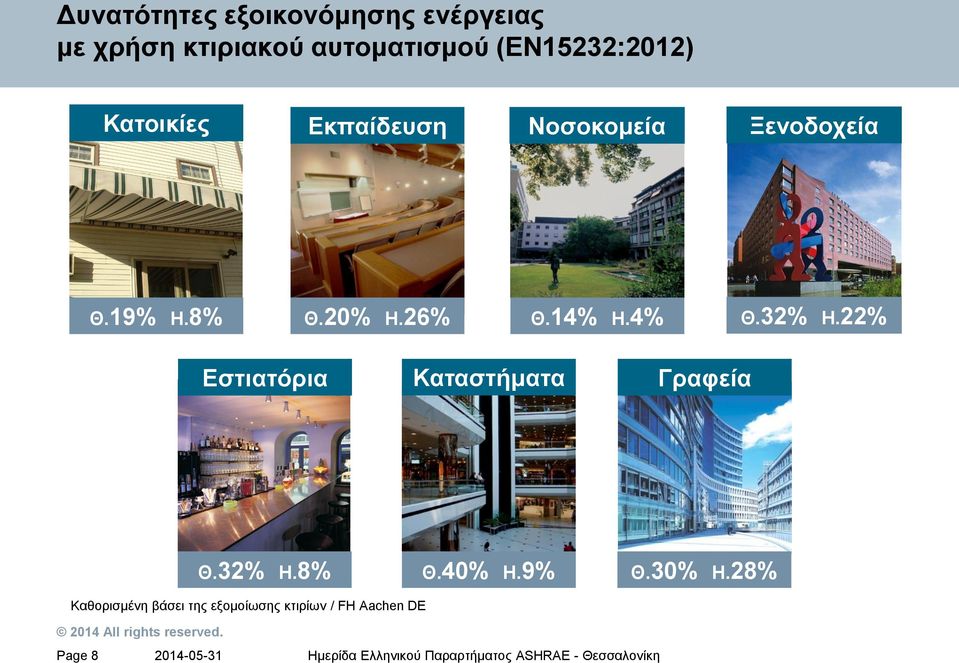 Δυνατότητες εξοικονόμησης ενέργειας με χρήση κτιριακού αυτοματισμού (EN15232:2012)

Κατοικίες
Θ.19% Η.8%

Εκπαίδευση
Θ.20% Η.26%

Νοσοκομεία
Θ.14% Η.4%

Ξενοδοχεία
Θ.32% Η.22%

Εστιατόρια
Θ.32% Η.8%

Καταστήματα
Θ.40% Η.9%

Γραφεία
Θ.30% Η.28%

Καθορισμένη βάσει της εξομοίωσης κτιρίων / FH Aachen DE

© 2014 All rights reserved.

Page 8 2014-05-31 Ημερίδα Ελληνικού Παραρτήματος ASHRAE - Θεσσαλονίκη